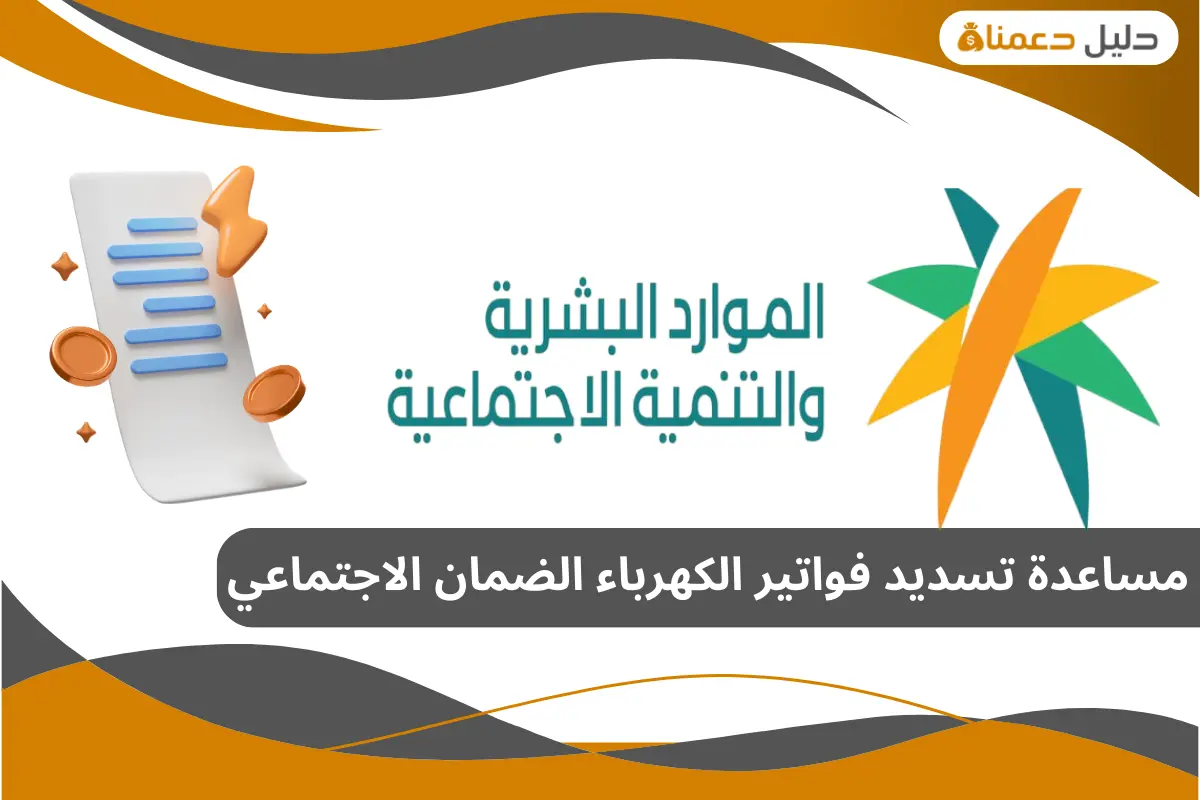 دليل دعمنا

الموارد البشرية
والتنمية الاجتماعية

مساعدة تسديد فواتير الكهرباء الضمان الاجتماعي